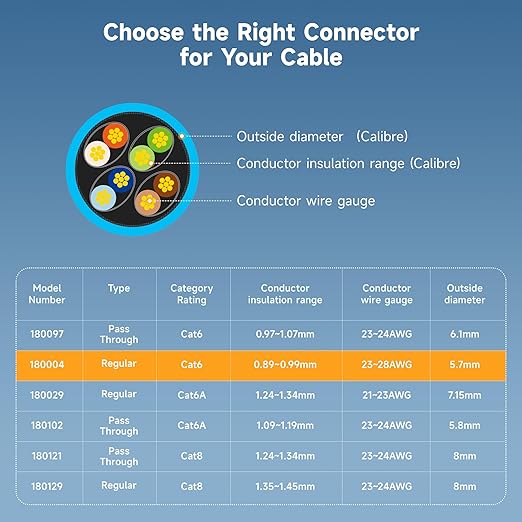 Choose the Right Connector for Your Cable

Outside diameter (Calibre)
Conductor insulation range (Calibre)
Conductor wire gauge

| Model Number | Type | Category Rating | Conductor insulation range | Conductor wire gauge | Outside diameter |
|---|---|---|---|---|---|
| 180097 | Pass Through | Cat6 | 0.97~1.07mm | 23~24AWG | 6.1mm |
| 180004 | Regular | Cat6 | 0.89~0.99mm | 23~28AWG | 5.7mm |
| 180029 | Regular | Cat6A | 1.24~1.34mm | 21~23AWG | 7.15mm |
| 180102 | Pass Through | Cat6A | 1.09~1.19mm | 23~24AWG | 5.8mm |
| 180121 | Pass Through | Cat8 | 1.24~1.34mm | 23~24AWG | 8mm |
| 180129 | Regular | Cat8 | 1.35~1.45mm | 23~24AWG | 8mm |